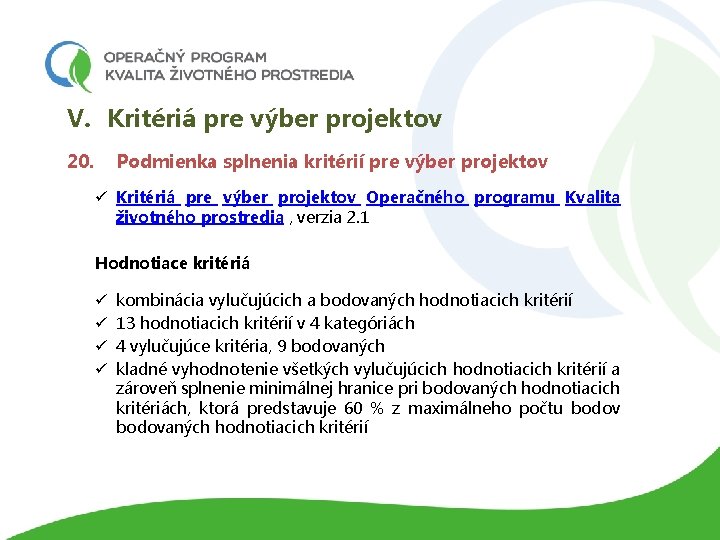 OPERAČNÝ PROGRAM
KVALITA ŽIVOTNÉHO PROSTREDIA

V. Kritériá pre výber projektov

20. Podmienka splnenia kritérií pre výber projektov

✓ Kritériá pre výber projektov Operačného programu Kvalita životného prostredia , verzia 2.1

Hodnotiace kritériá

✓ kombinácia vylučujúcich a bodovaných hodnotiacich kritérií
✓ 13 hodnotiacich kritérií v 4 kategóriách
✓ 4 vylučujúce kritéria, 9 bodovaných
✓ kladné vyhodnotenie všetkých vylučujúcich hodnotiacich kritérií a zároveň splnenie minimálnej hranice pri bodovaných hodnotiacich kritériách, ktorá predstavuje 60 % z maximálneho počtu bodov bodovaných hodnotiacich kritérií